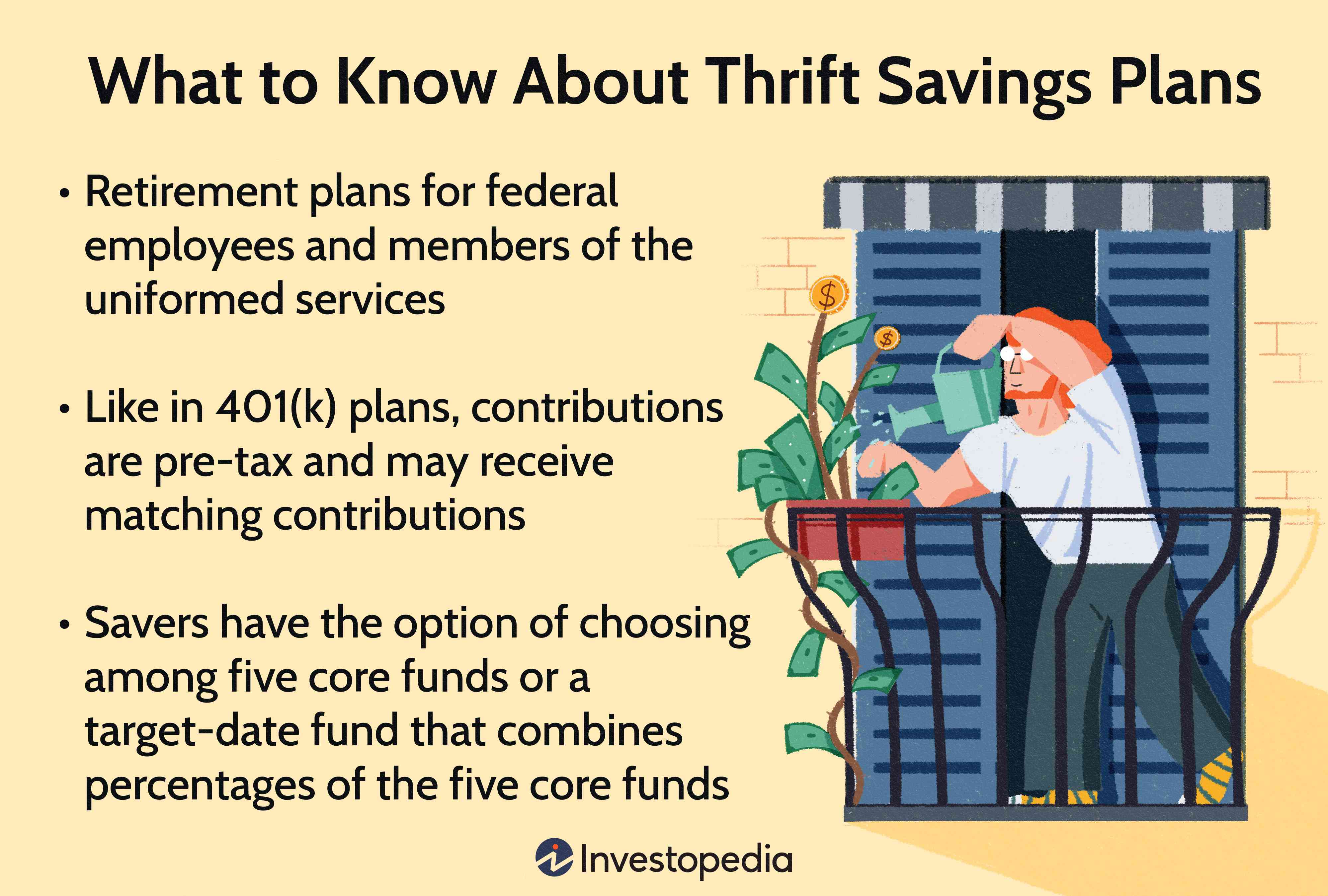 What to Know About Thrift Savings Plans

• Retirement plans for federal employees and members of the uniformed services

• Like in 401(k) plans, contributions are pre-tax and may receive matching contributions

• Savers have the option of choosing among five core funds or a target-date fund that combines percentages of the five core funds

$

$

Investopedia